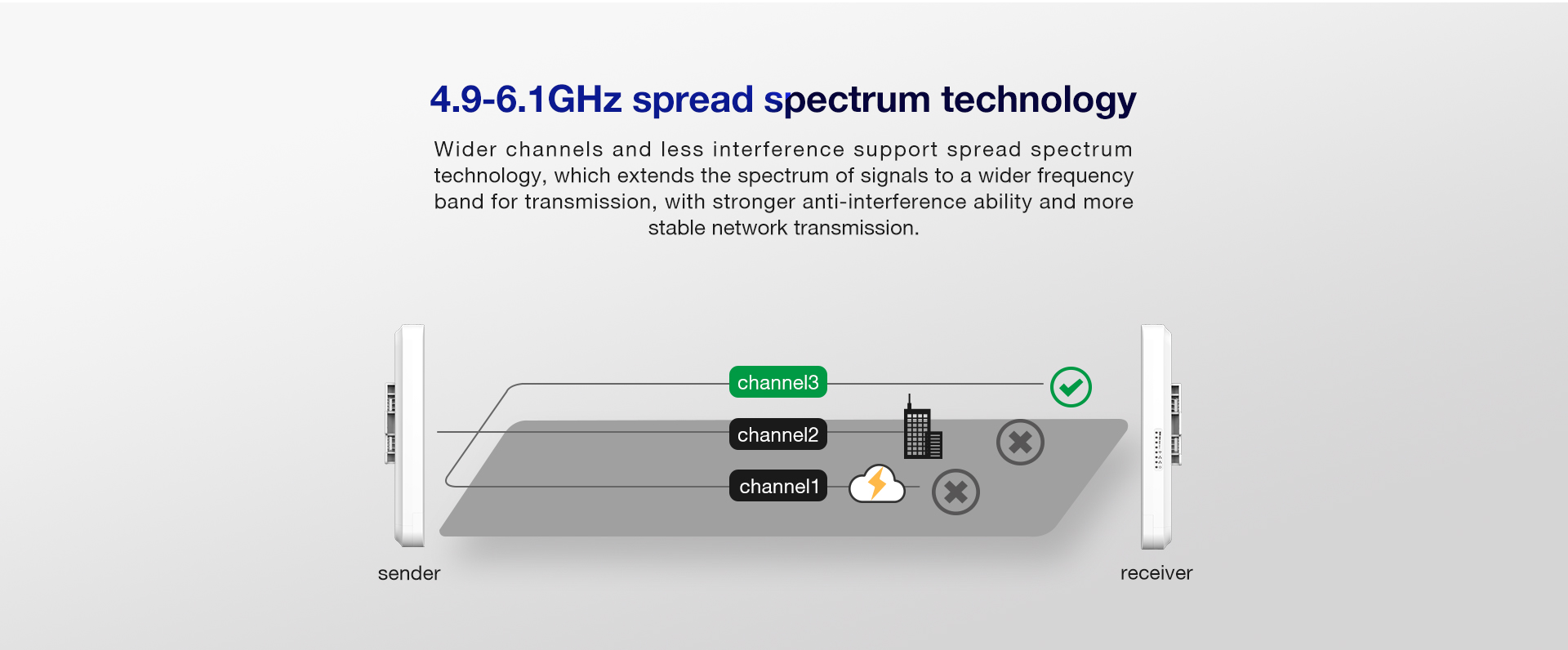 4.9-6.1GHz spread spectrum technology

Wider channels and less interference support spread spectrum technology, which extends the spectrum of signals to a wider frequency band for transmission, with stronger anti-interference ability and more stable network transmission.

channel3

channel2

channel1

sender

receiver